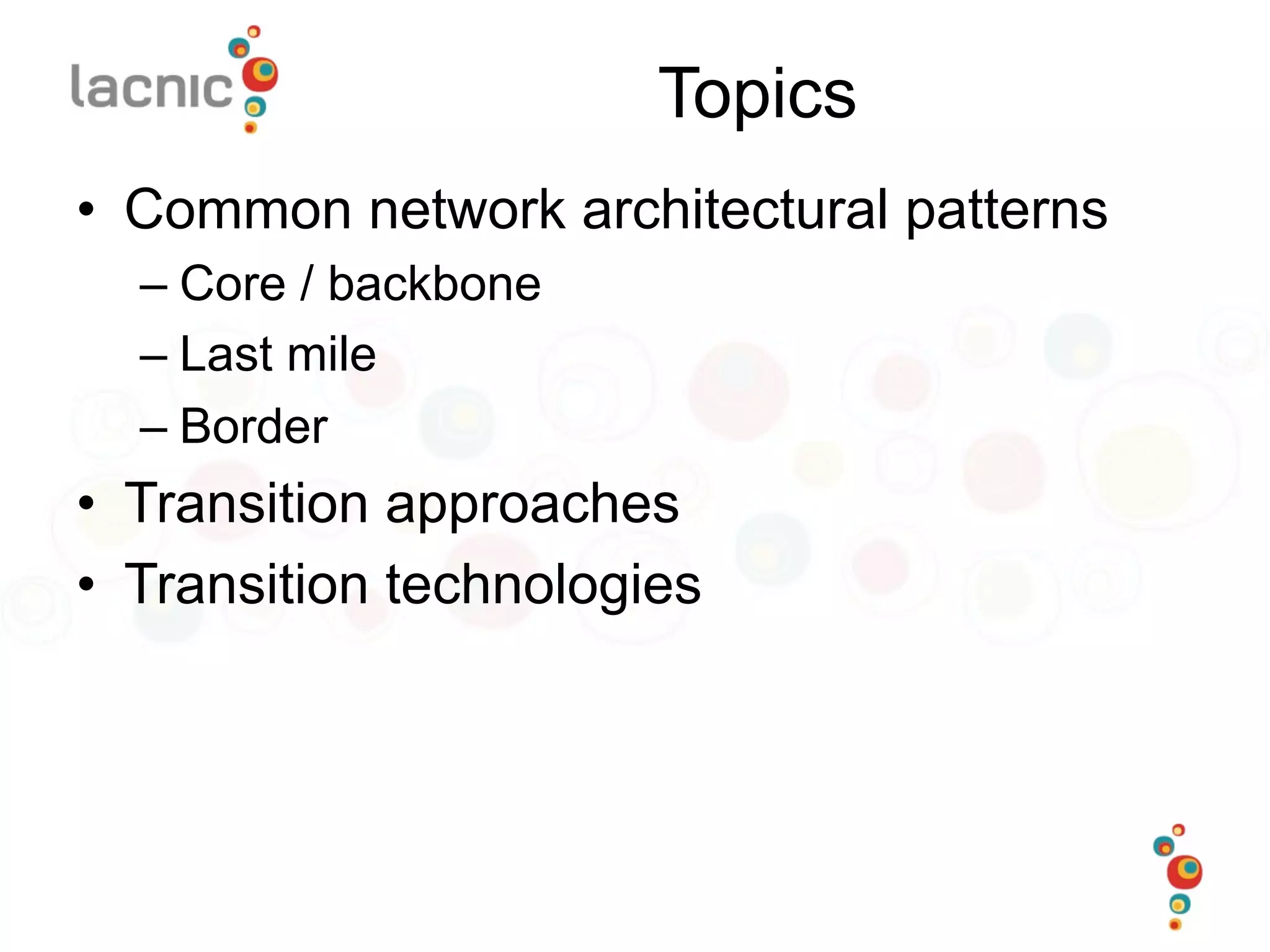 lacnic

Topics

• Common network architectural patterns
  – Core / backbone
  – Last mile
  – Border
• Transition approaches
• Transition technologies